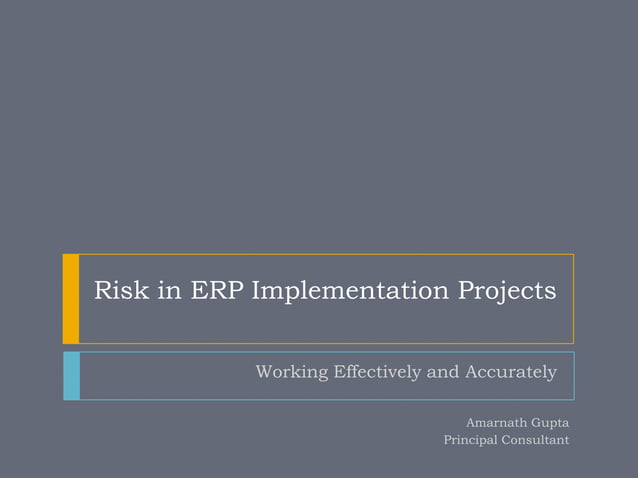 Risk in ERP Implementation Projects

Working Effectively and Accurately

Amarnath Gupta
Principal Consultant